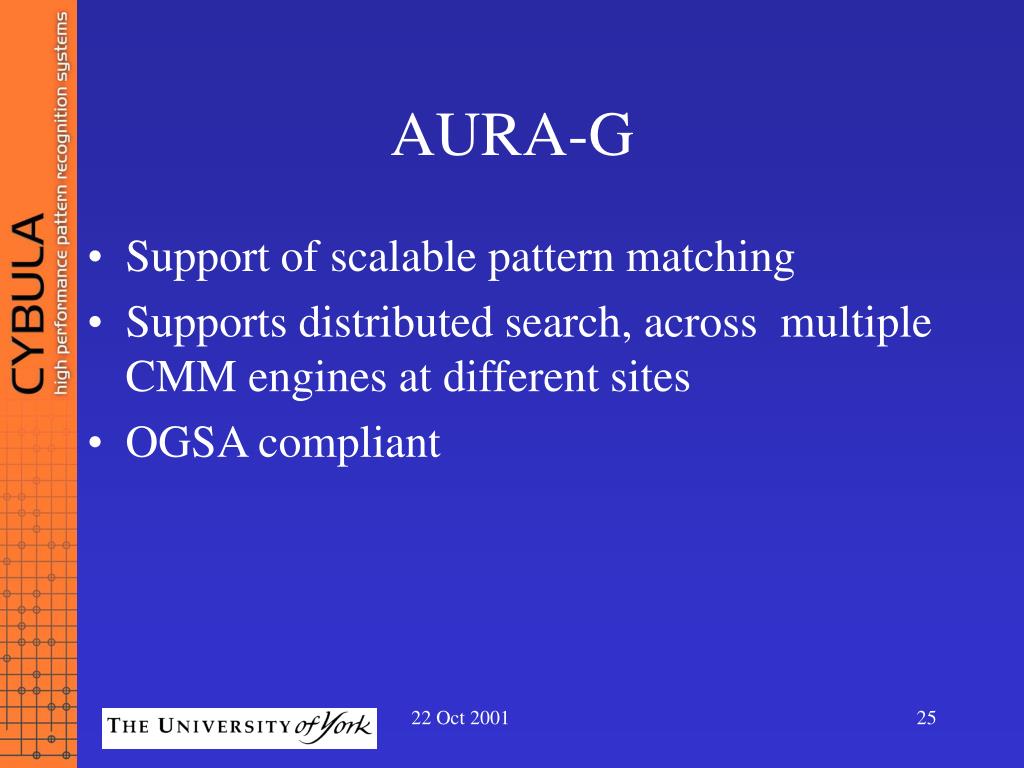 CYBULA
high performance pattern recognition systems

AURA-G

• Support of scalable pattern matching
• Supports distributed search, across multiple CMM engines at different sites
• OGSA compliant

THE UNIVERSITY of York

22 Oct 2001

25